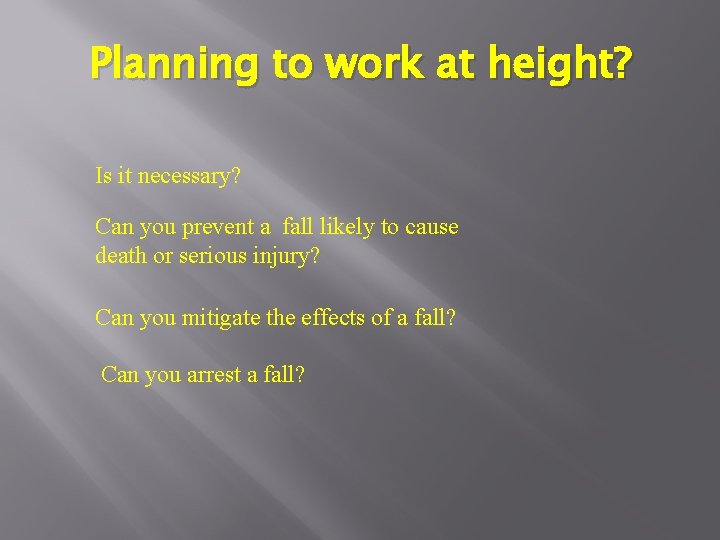 Planning to work at height?

Is it necessary?

Can you prevent a fall likely to cause death or serious injury?

Can you mitigate the effects of a fall?

Can you arrest a fall?